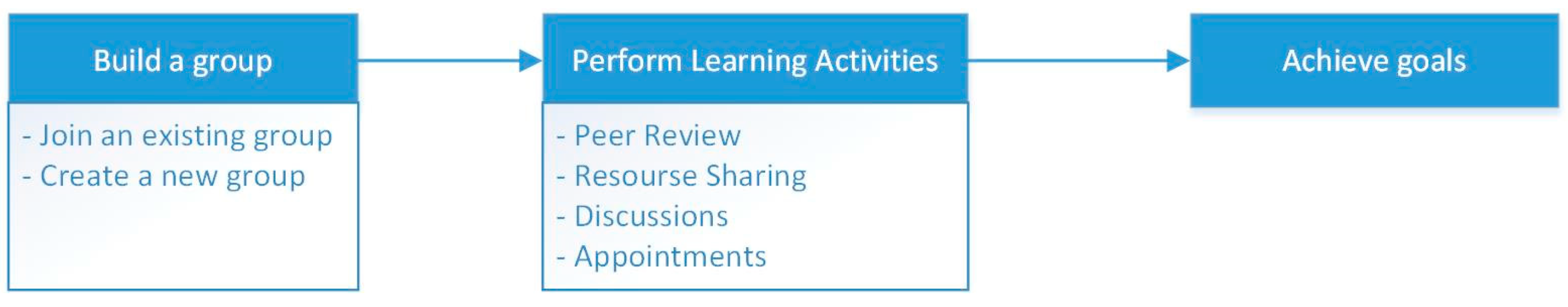 Build a group

- Join an existing group
- Create a new group

Perform Learning Activities

- Peer Review
- Resourse Sharing
- Discussions
- Appointments

Achieve goals